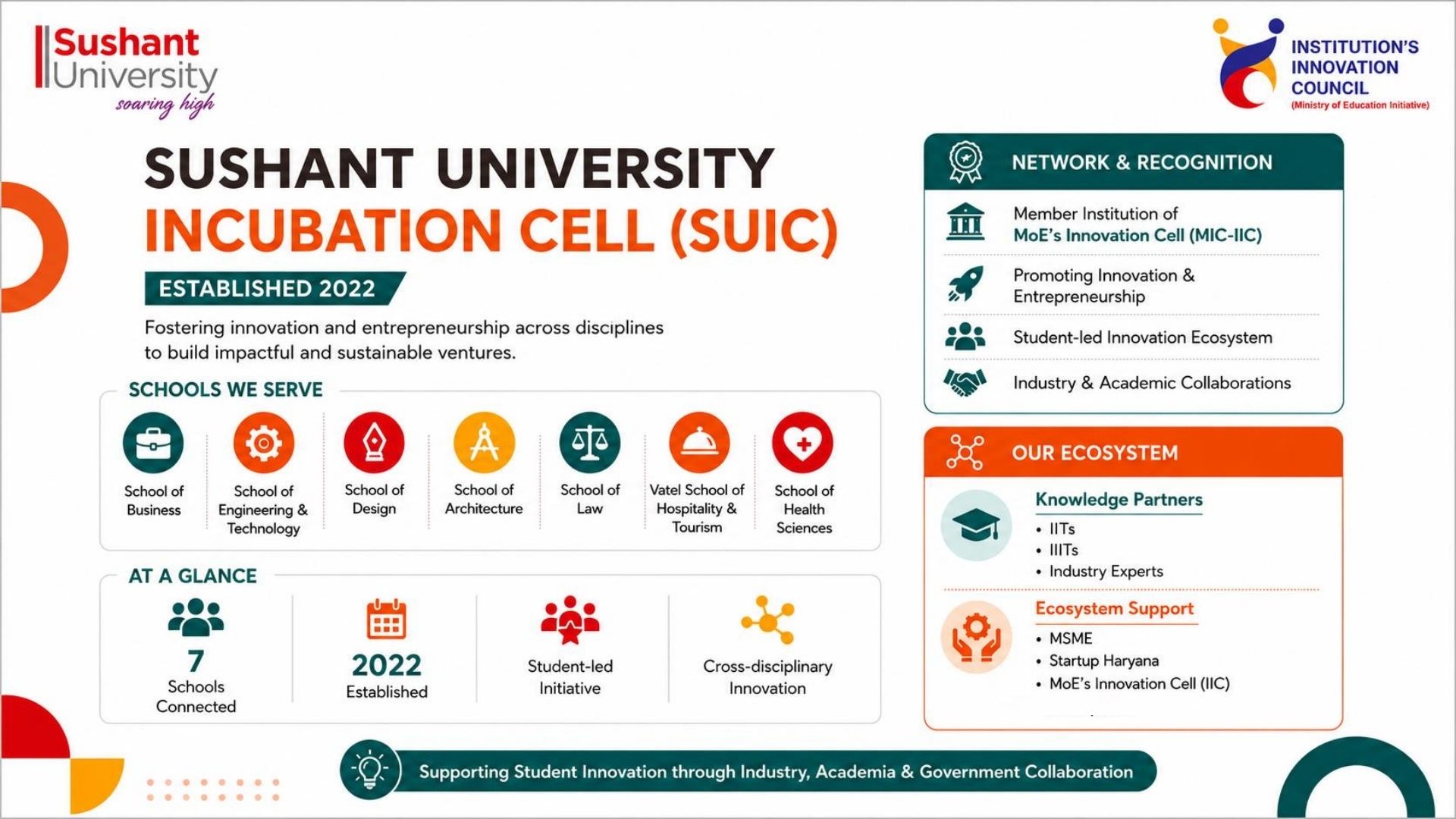 Sushant University
soaring high

INSTITUTION'S INNOVATION COUNCIL
(Ministry of Education Initiative)

SUSHANT UNIVERSITY
INCUBATION CELL (SUIC)

ESTABLISHED 2022

Fostering innovation and entrepreneurship across disciplines to build impactful and sustainable ventures.

SCHOOLS WE SERVE

School of Business

School of Engineering & Technology

School of Design

School of Architecture

School of Law

Vatel School of Hospitality & Tourism

School of Health Sciences

AT A GLANCE

7
Schools Connected

2022
Established

Student-led Initiative

Cross-disciplinary Innovation

NETWORK & RECOGNITION

Member Institution of
MoE's Innovation Cell (MIC-IIC)

Promoting Innovation & Entrepreneurship

Student-led Innovation Ecosystem

Industry & Academic Collaborations

OUR ECOSYSTEM

Knowledge Partners
• IITs
• IIITs
• Industry Experts

Ecosystem Support
• MSME
• Startup Haryana
• MoE's Innovation Cell (IIC)

Supporting Student Innovation through Industry, Academia & Government Collaboration